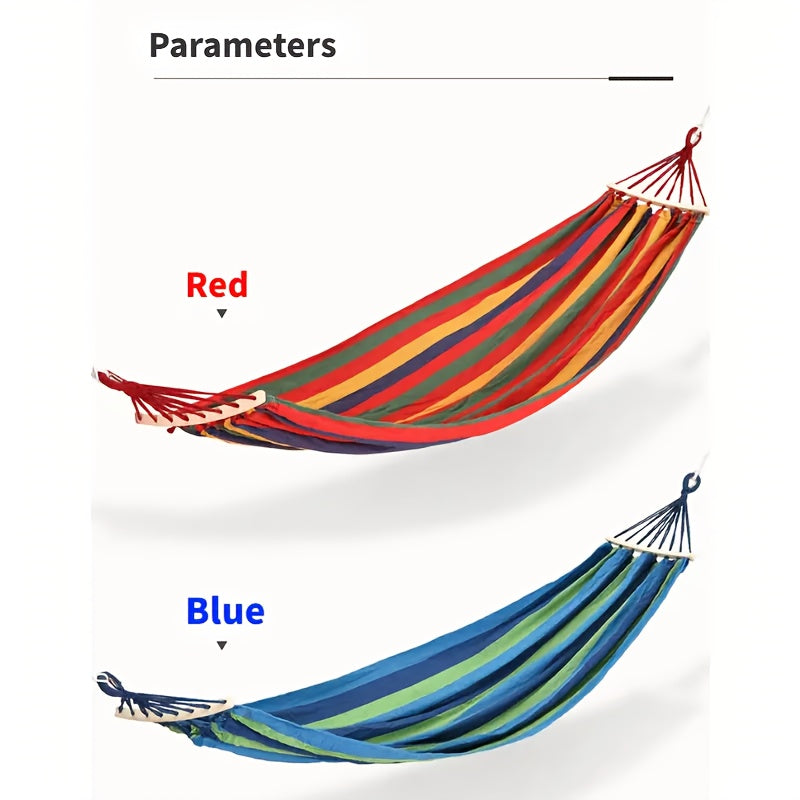 Parameters

Red

Blue